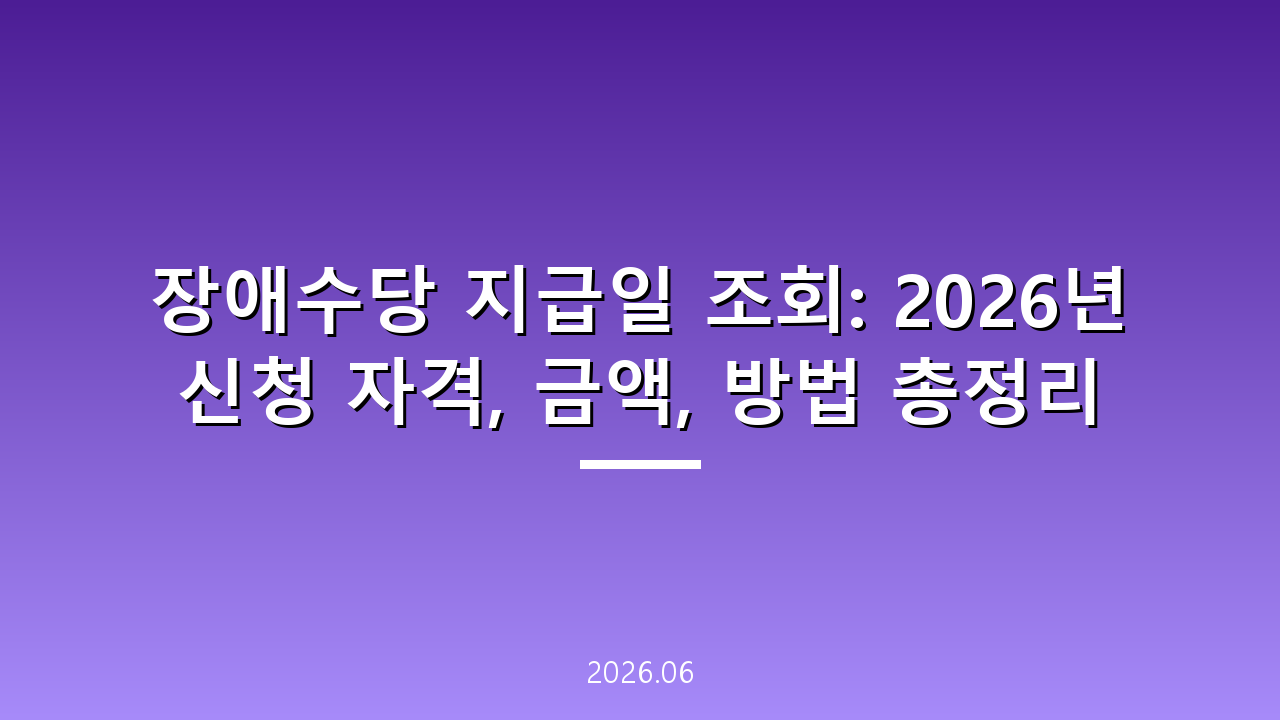 장애수당 지급일 조회: 2026년 신청 자격, 금액, 방법 총정리

2026.06